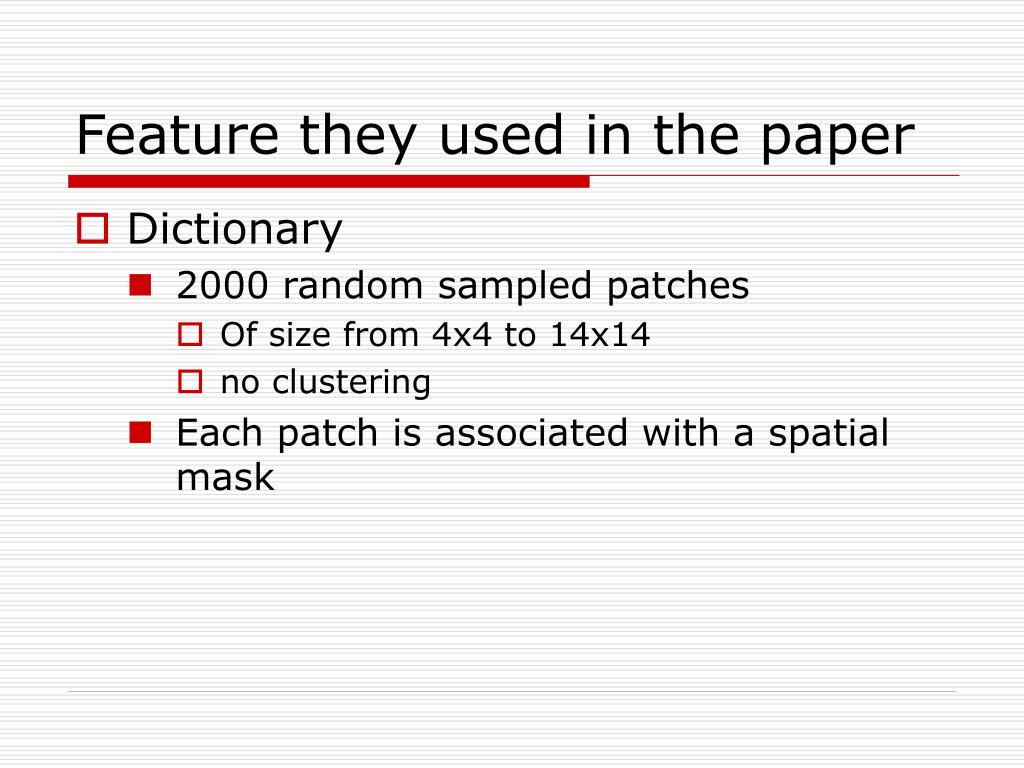 Feature they used in the paper

Dictionary

2000 random sampled patches

Of size from 4x4 to 14x14

no clustering

Each patch is associated with a spatial mask